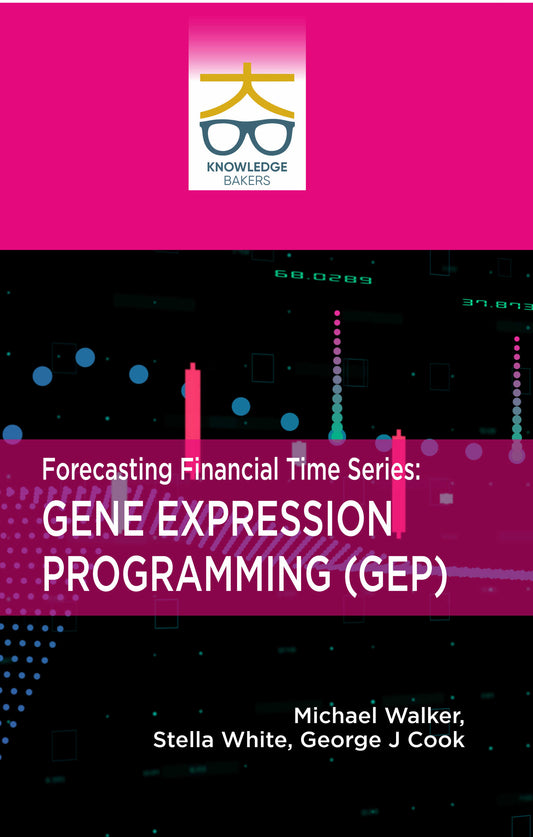 KNOWLEDGE
BAKERS

68.0289

37.873

Forecasting Financial Time Series:
GENE EXPRESSION PROGRAMMING (GEP)

Michael Walker,
Stella White, George J Cook